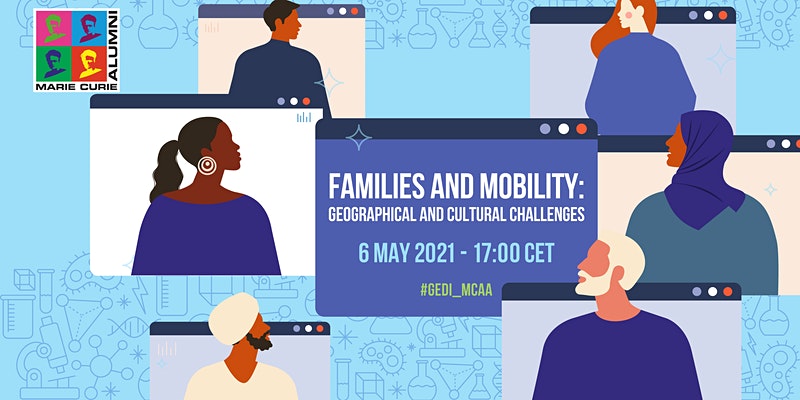 MARIE CURIE ALUMNI

FAMILIES AND MOBILITY:
GEOGRAPHICAL AND CULTURAL CHALLENGES

6 MAY 2021 - 17:00 CET

#GEDI_MCAA